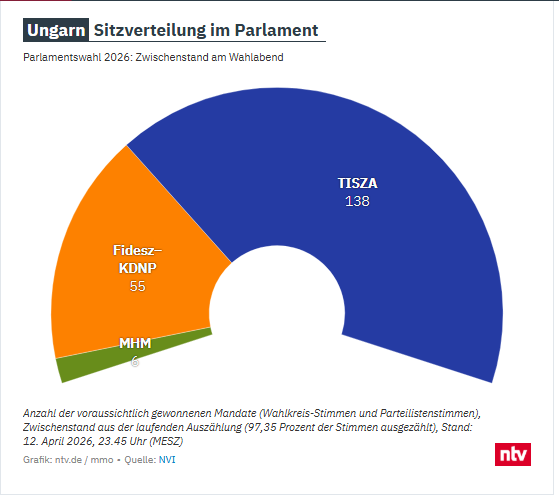 Ungarn Sitzverteilung im Parlament

Parlamentswahl 2026: Zwischenstand am Wahlabend

TISZA
138

Fidesz–KDNP
55

MHM
6

Anzahl der voraussichtlich gewonnenen Mandate (Wahlkreis-Stimmen und Parteilistenstimmen), Zwischenstand aus der laufenden Auszählung (97,35 Prozent der Stimmen ausgezählt), Stand: 12. April 2026, 23.45 Uhr (MESZ)

Grafik: ntv.de / mmo • Quelle: NVI

ntv